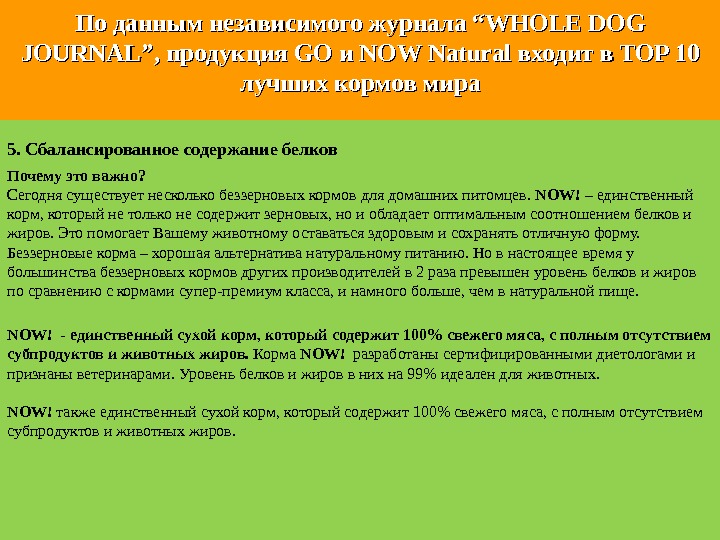 По данным независимого журнала “WHOLE DOG JOURNAL”, продукция GO и NOW Natural входит в TOP 10 лучших кормов мира

5. Сбалансированное содержание белков

Почему это важно?
Сегодня существует несколько беззерновых кормов для домашних питомцев. NOW! – единственный корм, который не только не содержит зерновых, но и обладает оптимальным соотношением белков и жиров. Это помогает Вашему животному оставаться здоровым и сохранять отличную форму.
Беззерновые корма – хорошая альтернатива натуральному питанию. Но в настоящее время у большинства беззерновых кормов других производителей в 2 раза превышен уровень белков и жиров по сравнению с кормами супер-премиум класса, и намного больше, чем в натуральной пище.

NOW! - единственный сухой корм, который содержит 100% свежего мяса, с полным отсутствием субпродуктов и животных жиров. Корма NOW! разработаны сертифицированными диетологами и признаны ветеринарами. Уровень белков и жиров в них на 99% идеален для животных.

NOW! также единственный сухой корм, который содержит 100% свежего мяса, с полным отсутствием субпродуктов и животных жиров.